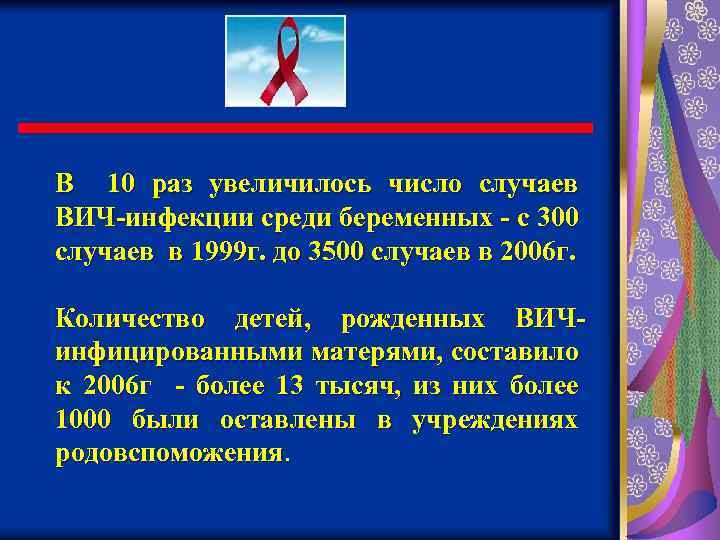 В 10 раз увеличилось число случаев ВИЧ-инфекции среди беременных - с 300 случаев в 1999г. до 3500 случаев в 2006г.

Количество детей, рожденных ВИЧ-инфицированными матерями, составило к 2006г - более 13 тысяч, из них более 1000 были оставлены в учреждениях родовспоможения.